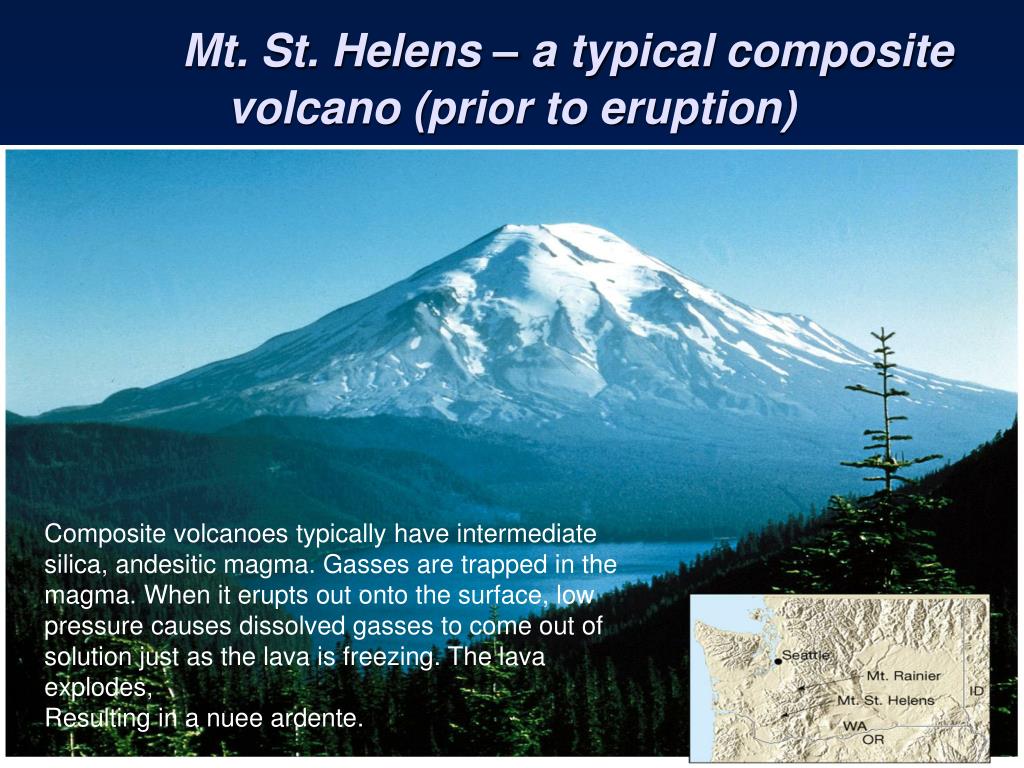 Mt. St. Helens – a typical composite volcano (prior to eruption)

Composite volcanoes typically have intermediate silica, andesitic magma. Gasses are trapped in the magma. When it erupts out onto the surface, low pressure causes dissolved gasses to come out of solution just as the lava is freezing. The lava explodes,
Resulting in a nuee ardente.

Seattle
Mt. Rainier
Mt. St. Helens
ID
WA
OR